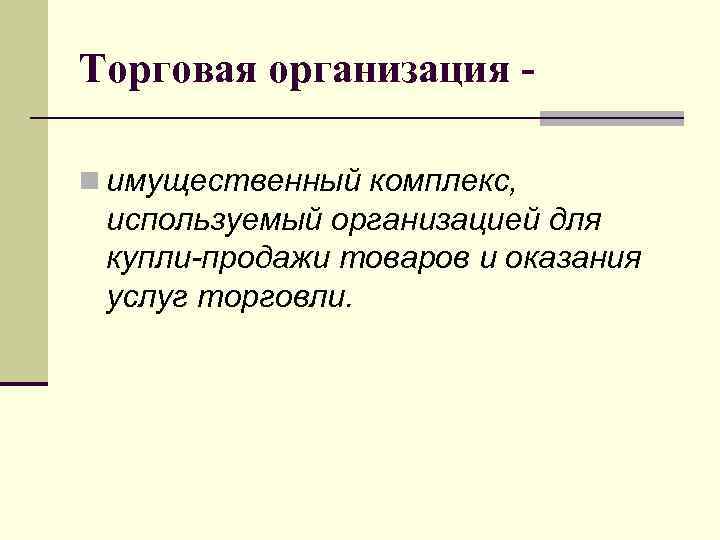 Торговая организация -

имущественный комплекс, используемый организацией для купли-продажи товаров и оказания услуг торговли.